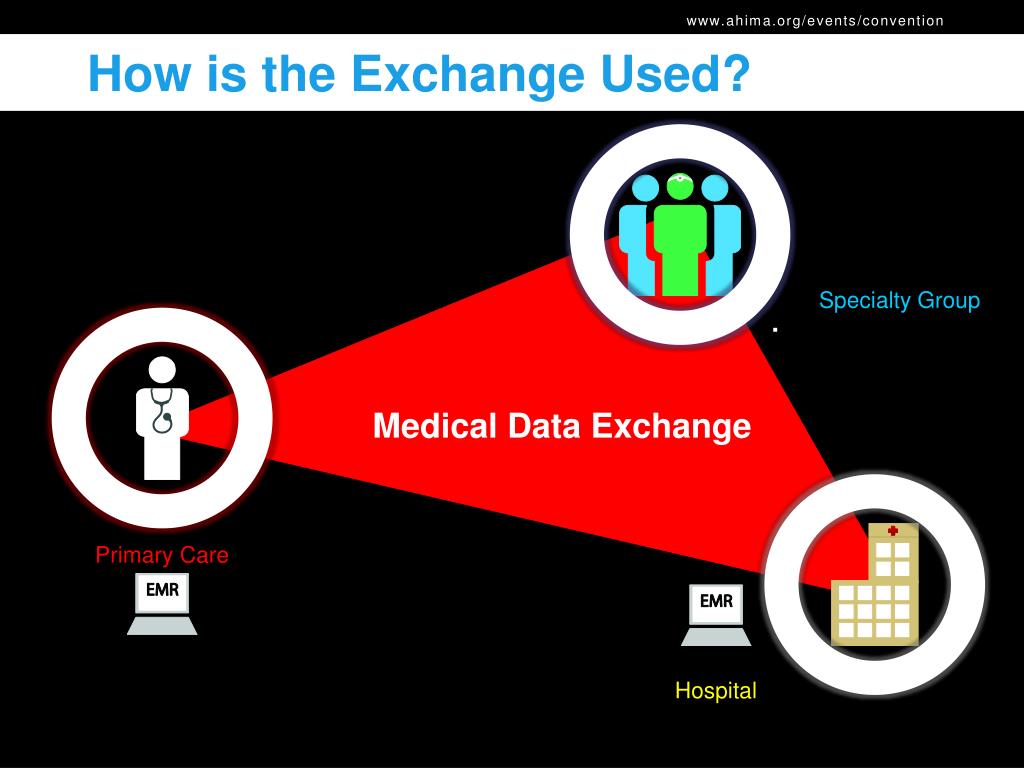 www.ahima.org/events/convention

How is the Exchange Used?

Specialty Group

Medical Data Exchange

Primary Care

EMR

EMR

Hospital